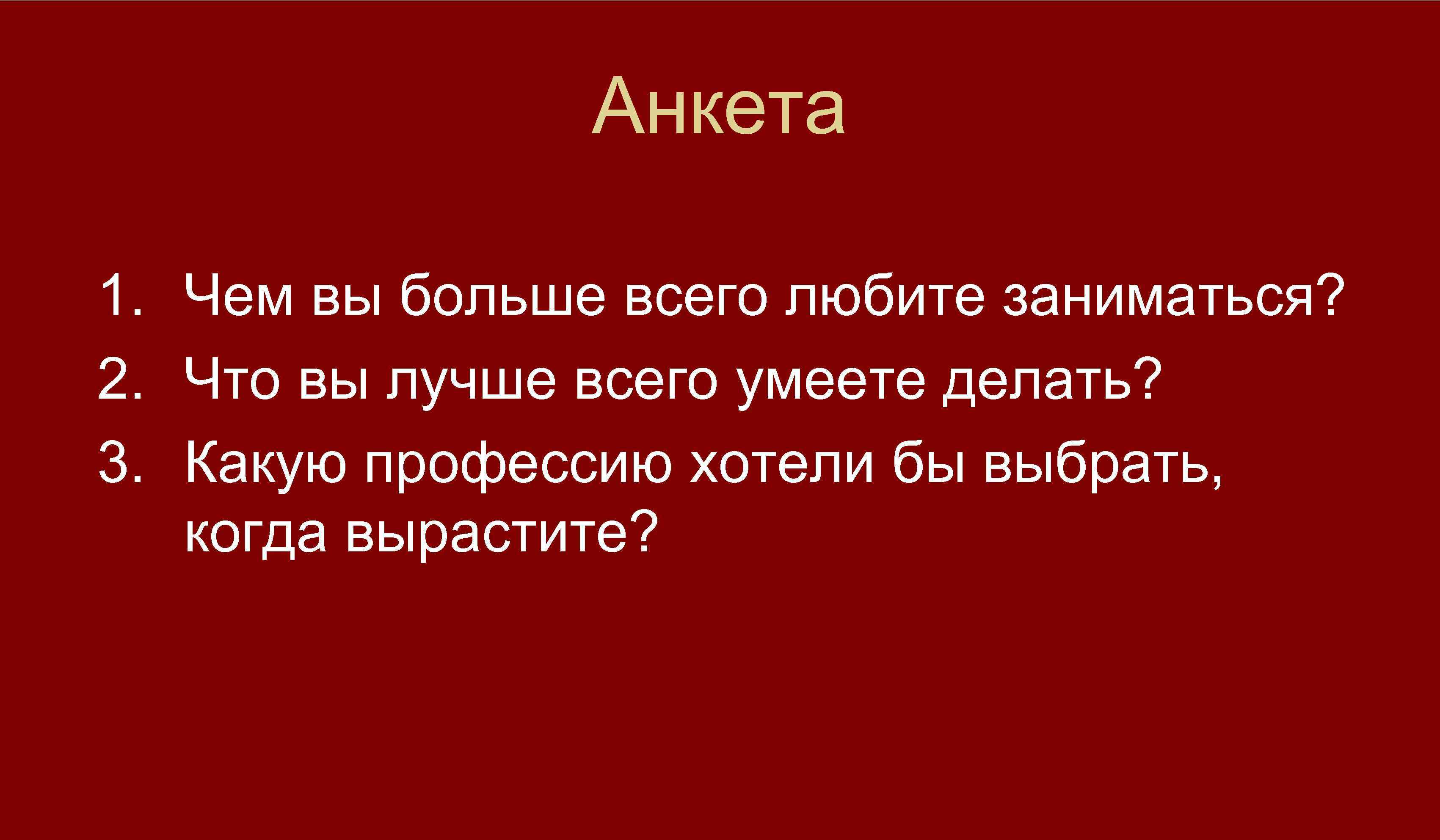 Анкета

1. Чем вы больше всего любите заниматься?
2. Что вы лучше всего умеете делать?
3. Какую профессию хотели бы выбрать, когда вырастите?